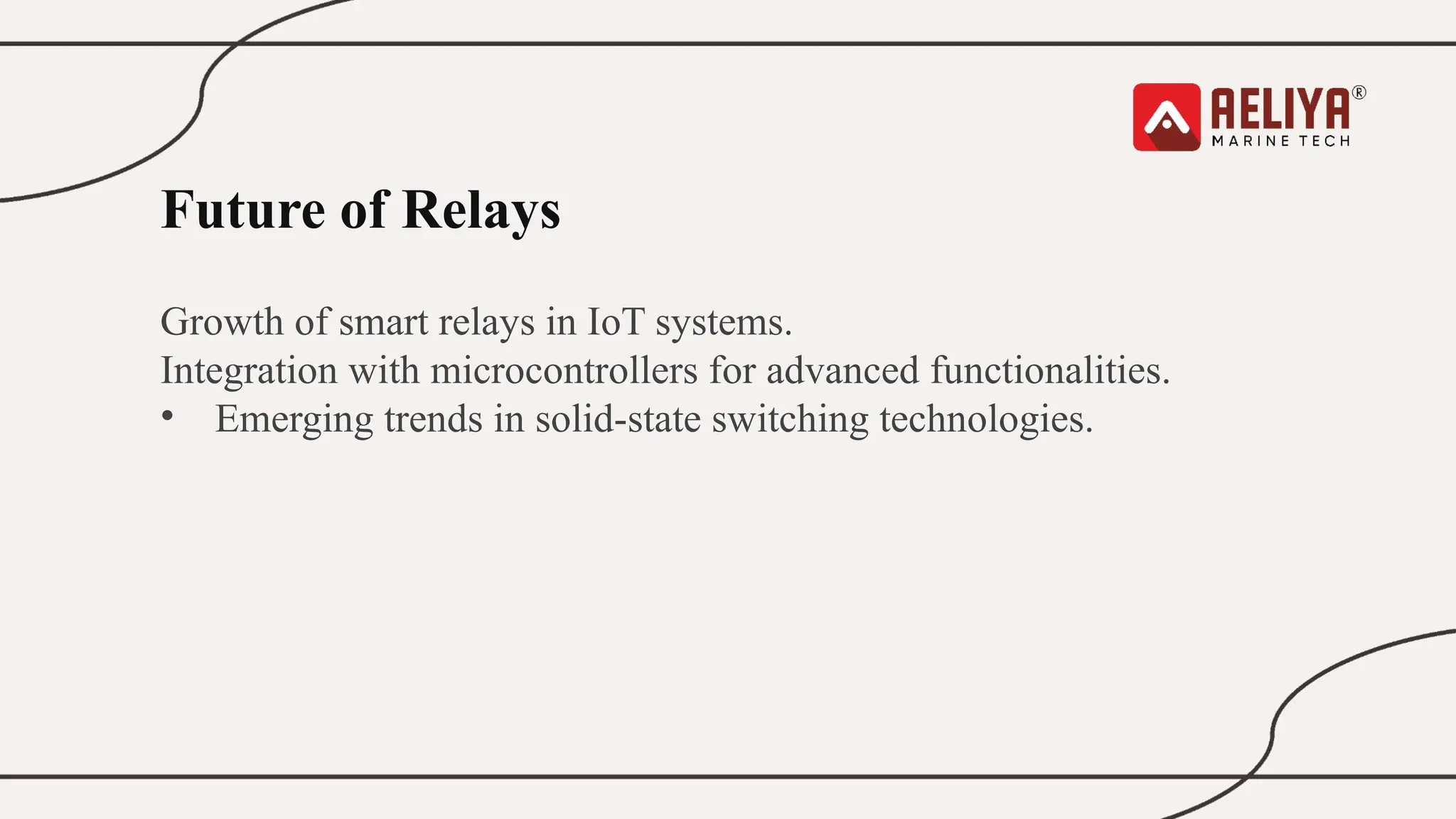 AELIYA®
MARINE TECH

Future of Relays

Growth of smart relays in IoT systems.
Integration with microcontrollers for advanced functionalities.
• Emerging trends in solid-state switching technologies.